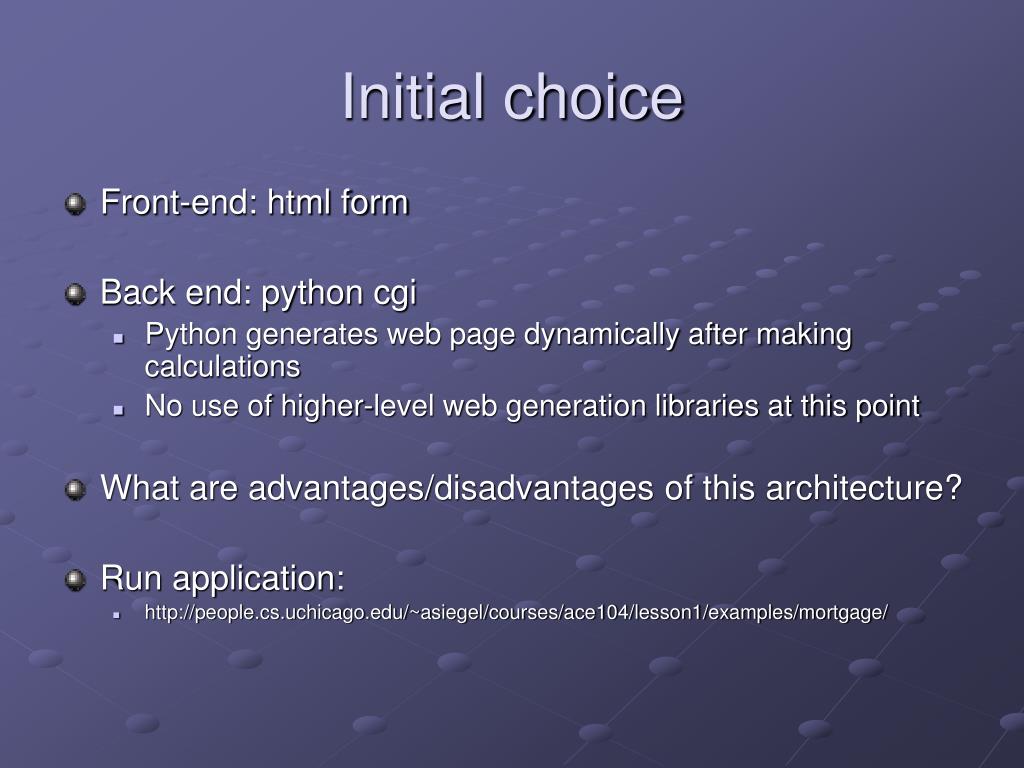 Initial choice

Front-end: html form

Back end: python cgi

Python generates web page dynamically after making calculations

No use of higher-level web generation libraries at this point

What are advantages/disadvantages of this architecture?

Run application:

http://people.cs.uchicago.edu/~asiegel/courses/ace104/lesson1/examples/mortgage/